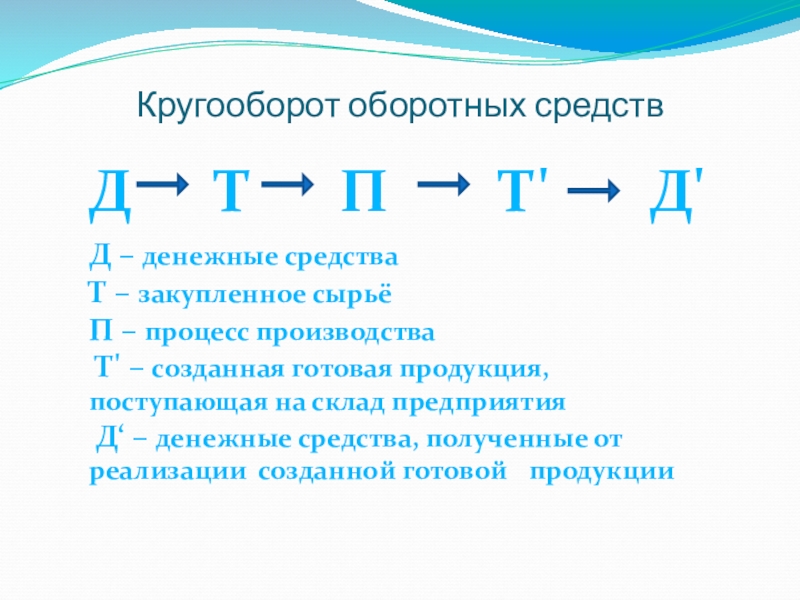 Кругооборот оборотных средств

Д → Т → П → Т' → Д'

Д – денежные средства
Т – закупленное сырьё
П – процесс производства
Т' – созданная готовая продукция, поступающая на склад предприятия
Д‘ – денежные средства, полученные от реализации созданной готовой продукции